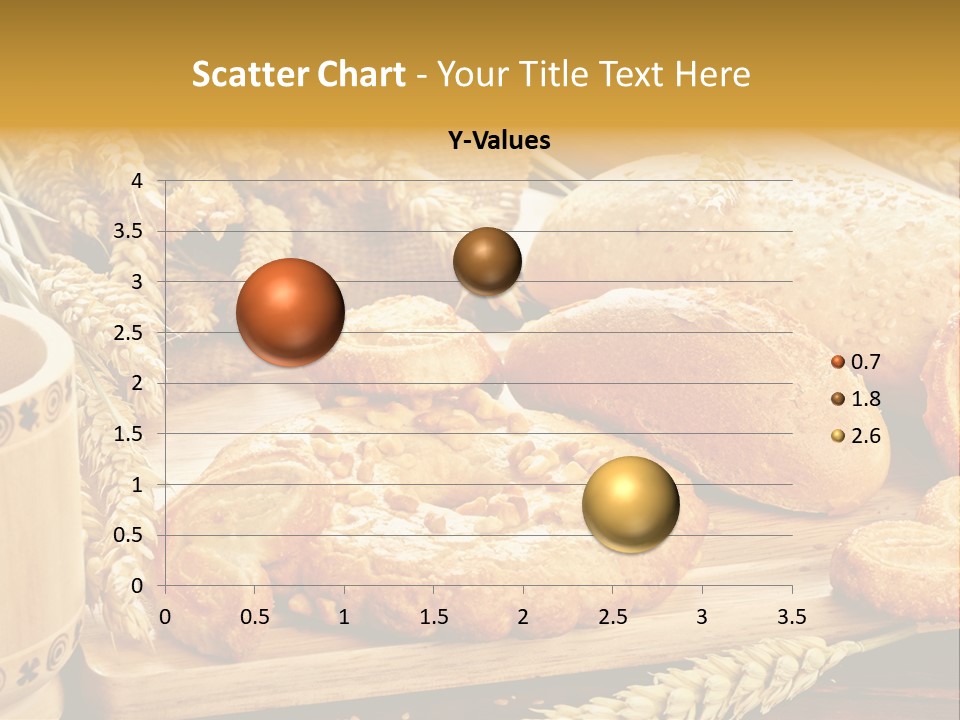 Scatter Chart - Your Title Text Here

Y-Values

4
3.5
3
2.5
2
1.5
1
0.5
0

0 0.5 1 1.5 2 2.5 3 3.5

0.7
1.8
2.6